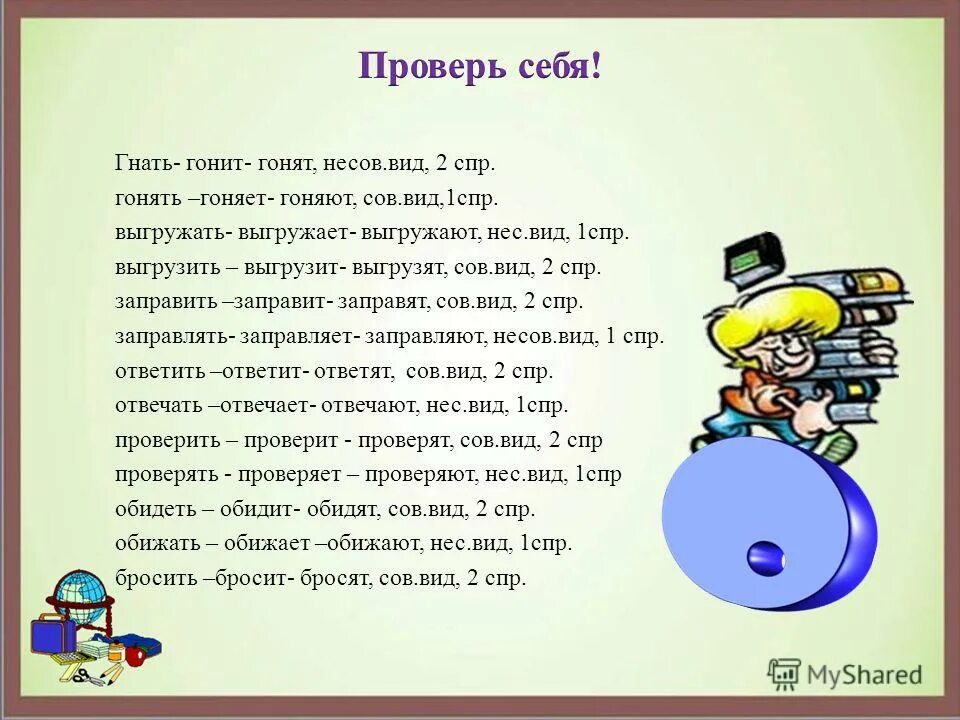 Проверь себя!

Гнать- гонит- гонят, несов.вид, 2 спр.
гонять –гоняет- гоняют, сов.вид,1спр.
выгружать- выгружает- выгружают, нес.вид, 1спр.
выгрузить – выгрузит- выгрузят, сов.вид, 2 спр.
заправить –заправит- заправят, сов.вид, 2 спр.
заправлять- заправляет- заправляют, несов.вид, 1 спр.
ответить –ответит- ответят, сов.вид, 2 спр.
отвечать –отвечает- отвечают, нес.вид, 1спр.
проверить – проверит - проверят, сов.вид, 2 спр
проверять - проверяет – проверяют, нес.вид, 1спр
обидеть – обидит- обидят, сов.вид, 2 спр.
обижать – обижает –обижают, нес.вид, 1спр.
бросить –бросит- бросят, сов.вид, 2 спр.

MyShared